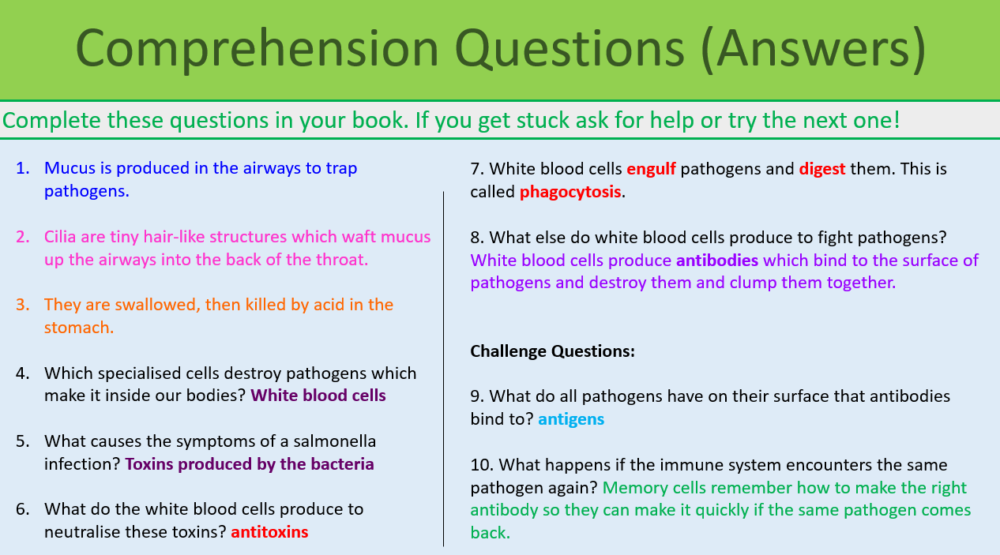 Comprehension Questions (Answers)

Complete these questions in your book. If you get stuck ask for help or try the next one!

1. Mucus is produced in the airways to trap pathogens.

2. Cilia are tiny hair-like structures which waft mucus up the airways into the back of the throat.

3. They are swallowed, then killed by acid in the stomach.

4. Which specialised cells destroy pathogens which make it inside our bodies? White blood cells

5. What causes the symptoms of a salmonella infection? Toxins produced by the bacteria

6. What do the white blood cells produce to neutralise these toxins? antitoxins

7. White blood cells engulf pathogens and digest them. This is called phagocytosis.

8. What else do white blood cells produce to fight pathogens? White blood cells produce antibodies which bind to the surface of pathogens and destroy them and clump them together.

Challenge Questions:

9. What do all pathogens have on their surface that antibodies bind to? antigens

10. What happens if the immune system encounters the same pathogen again? Memory cells remember how to make the right antibody so they can make it quickly if the same pathogen comes back.